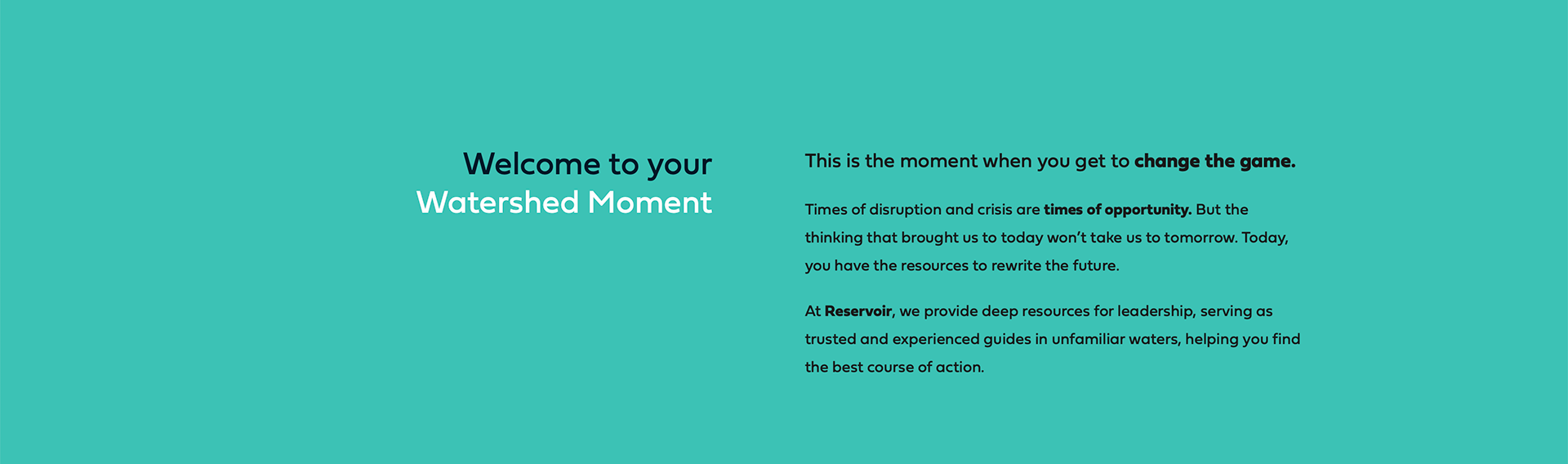 Welcome to your
Watershed Moment

This is the moment when you get to change the game.

Times of disruption and crisis are times of opportunity. But the thinking that brought us to today won't take us to tomorrow. Today, you have the resources to rewrite the future.

At Reservoir, we provide deep resources for leadership, serving as trusted and experienced guides in unfamiliar waters, helping you find the best course of action.